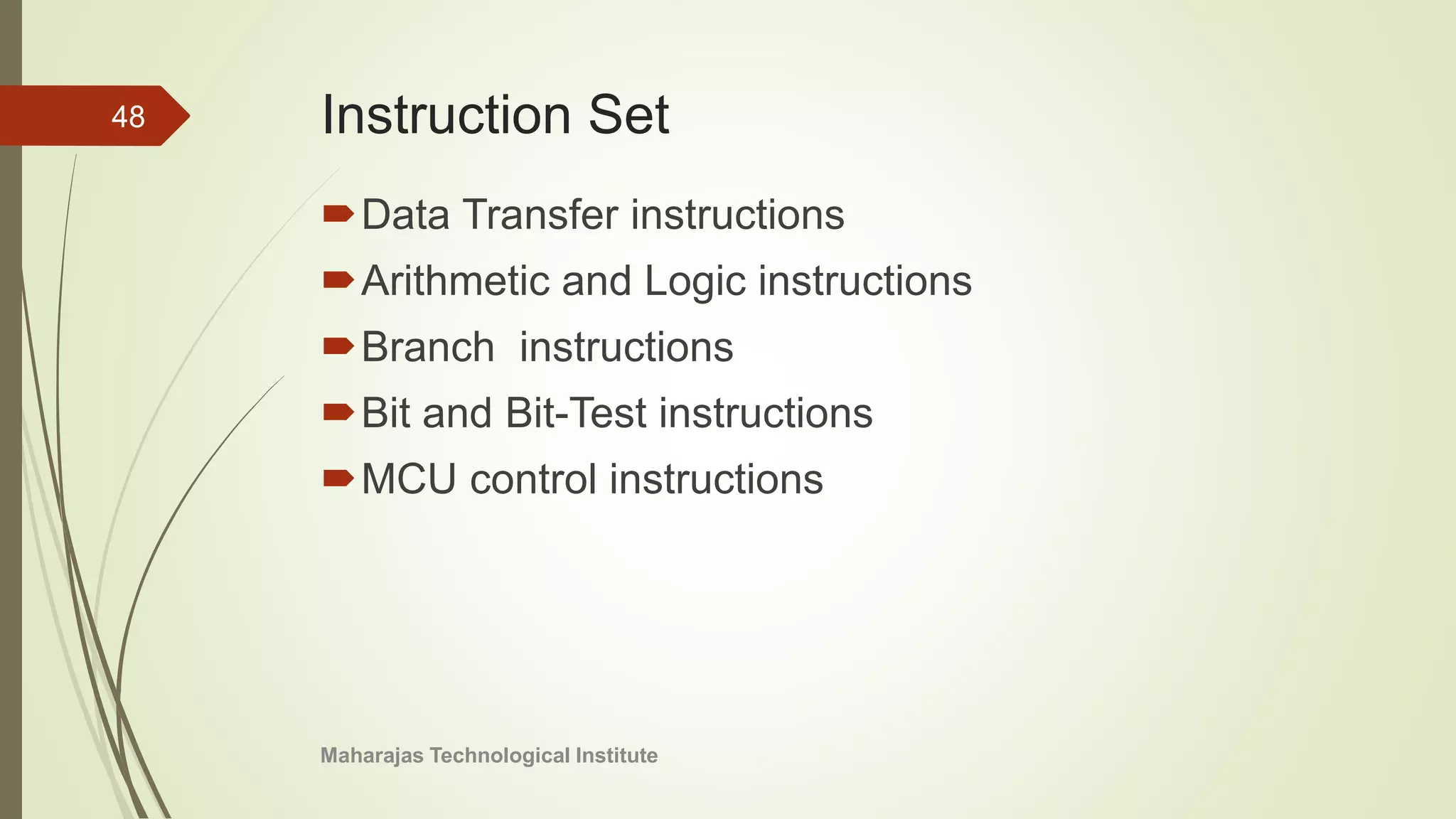 48

Instruction Set

Data Transfer instructions

Arithmetic and Logic instructions

Branch  instructions

Bit and Bit-Test instructions

MCU control instructions

Maharajas Technological Institute